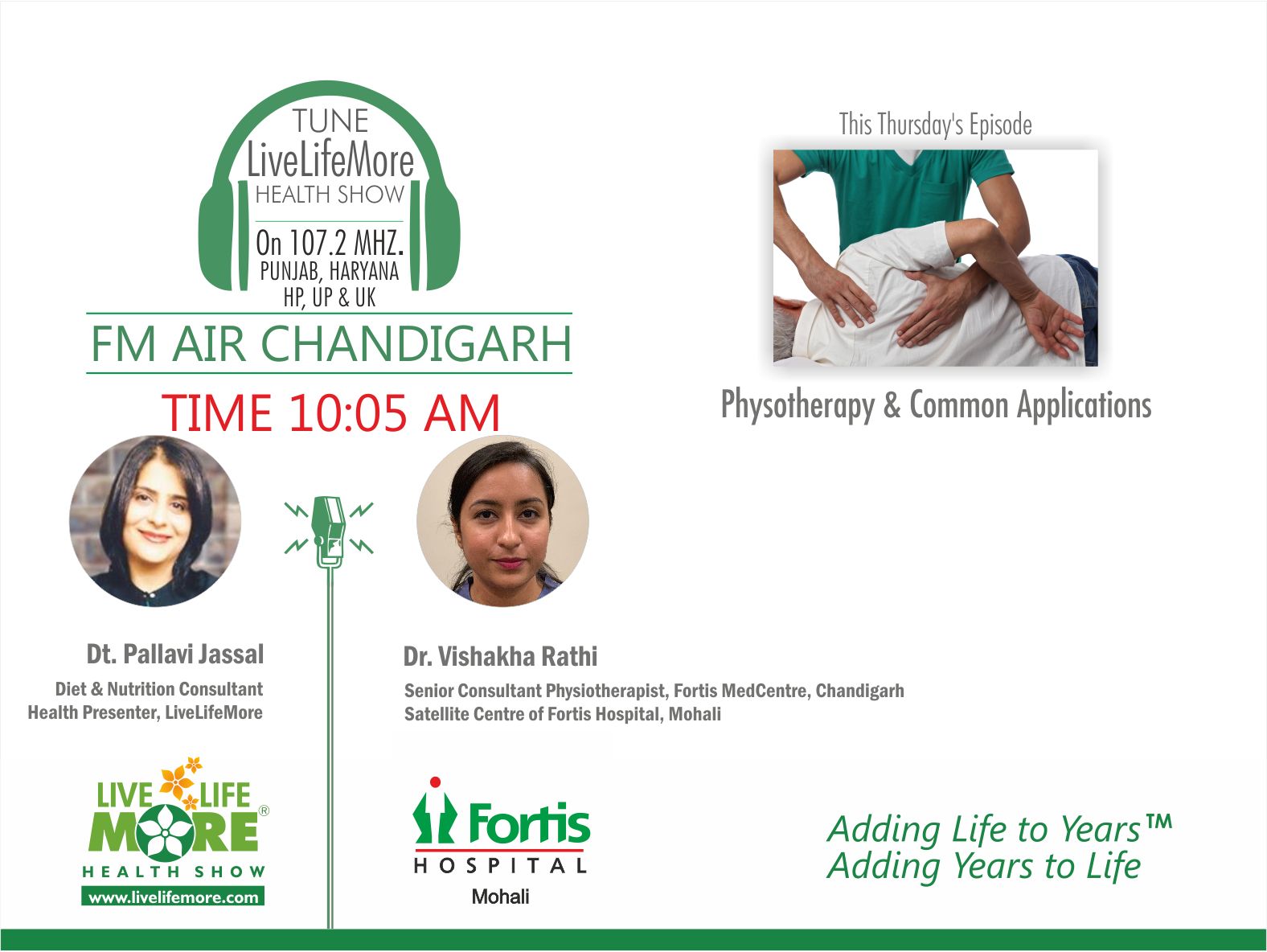 TUNE
LiveLifeMore
HEALTH SHOW
On 107.2 MHZ.
PUNJAB, HARYANA
HP, UP & UK

FM AIR CHANDIGARH

TIME 10:05 AM

This Thursday's Episode

Physotherapy & Common Applications

Dt. Pallavi Jassal
Diet & Nutrition Consultant
Health Presenter, LiveLifeMore

Dr. Vishakha Rathi
Senior Consultant Physiotherapist, Fortis MedCentre, Chandigarh
Satellite Centre of Fortis Hospital, Mohali

LIVE LIFE MORE®
HEALTH SHOW
www.livelifemore.com

Fortis
HOSPITAL
Mohali

Adding Life to Years™
Adding Years to Life